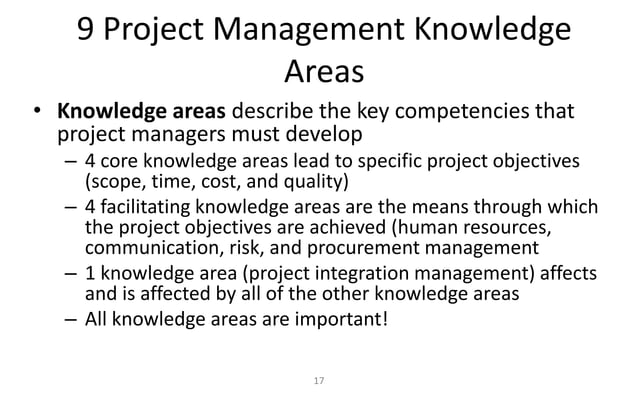 9 Project Management Knowledge Areas

• Knowledge areas describe the key competencies that project managers must develop
– 4 core knowledge areas lead to specific project objectives (scope, time, cost, and quality)
– 4 facilitating knowledge areas are the means through which the project objectives are achieved (human resources, communication, risk, and procurement management
– 1 knowledge area (project integration management) affects and is affected by all of the other knowledge areas
– All knowledge areas are important!

17